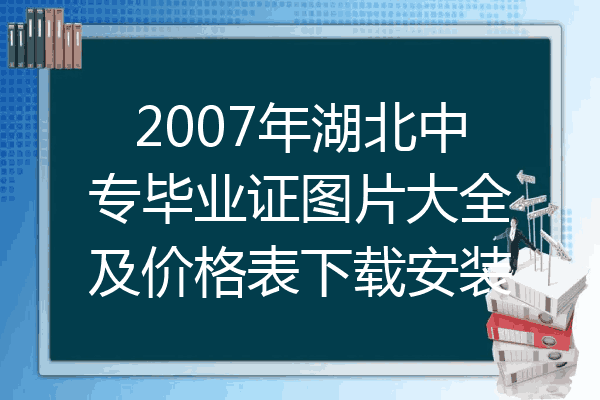 2007年湖北中专毕业证图片大全及价格表下载安装